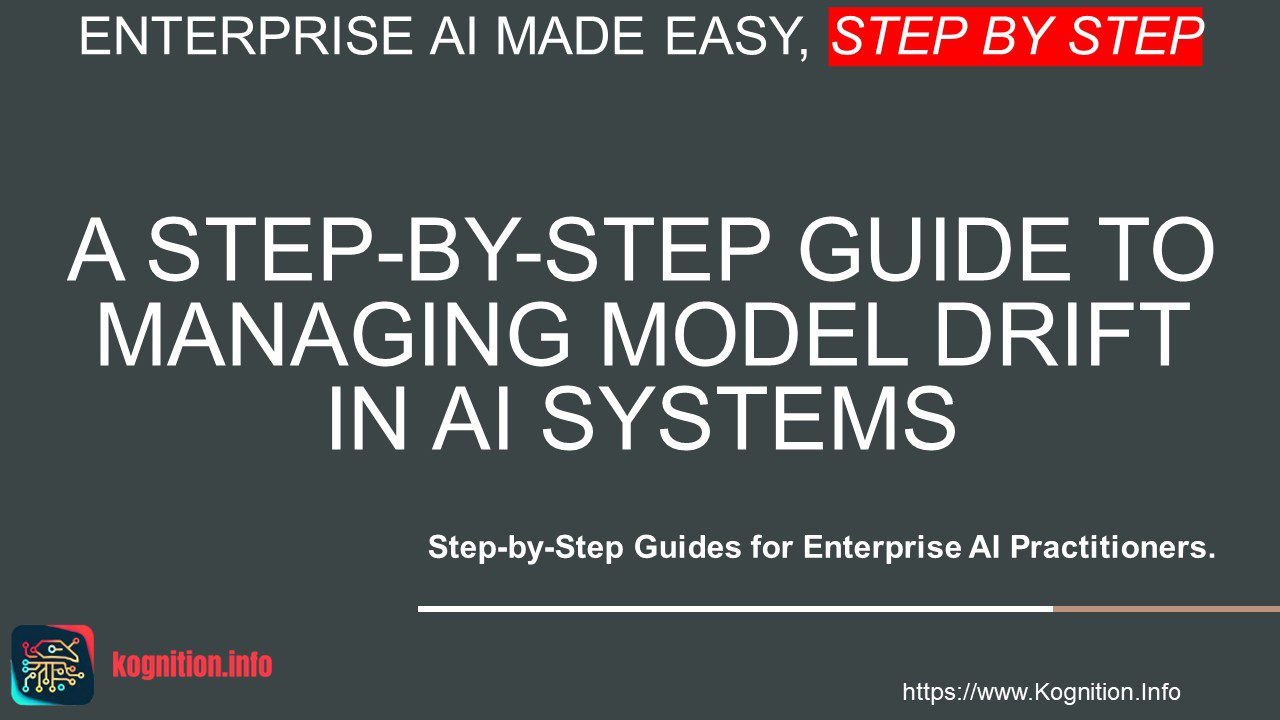 ENTERPRISE AI MADE EASY, STEP BY STEP

A STEP-BY-STEP GUIDE TO MANAGING MODEL DRIFT IN AI SYSTEMS

Step-by-Step Guides for Enterprise AI Practitioners.

kognition.info

https://www.Kognition.Info